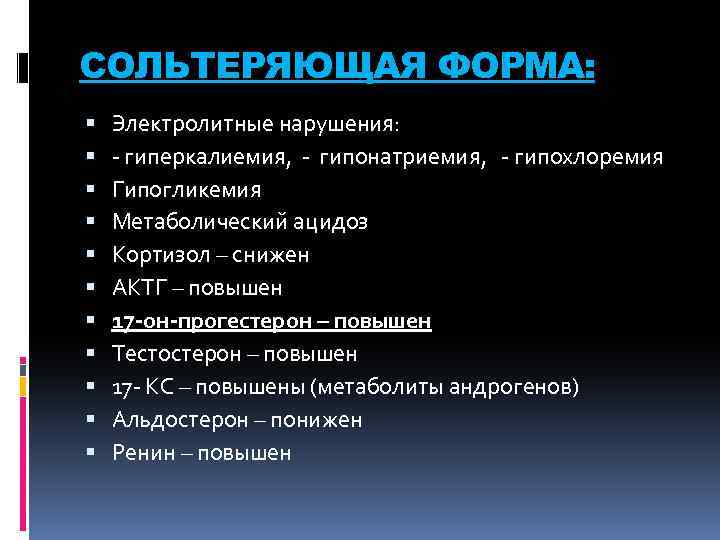 СОЛЬТЕРЯЮЩАЯ ФОРМА:

- Электролитные нарушения:
- - гиперкалиемия, - гипонатриемия, - гипохлоремия
- Гипогликемия
- Метаболический ацидоз
- Кортизол – снижен
- АКТГ – повышен
- 17-он-прогестерон – повышен
- Тестостерон – повышен
- 17- КС – повышены (метаболиты андрогенов)
- Альдостерон – понижен
- Ренин – повышен